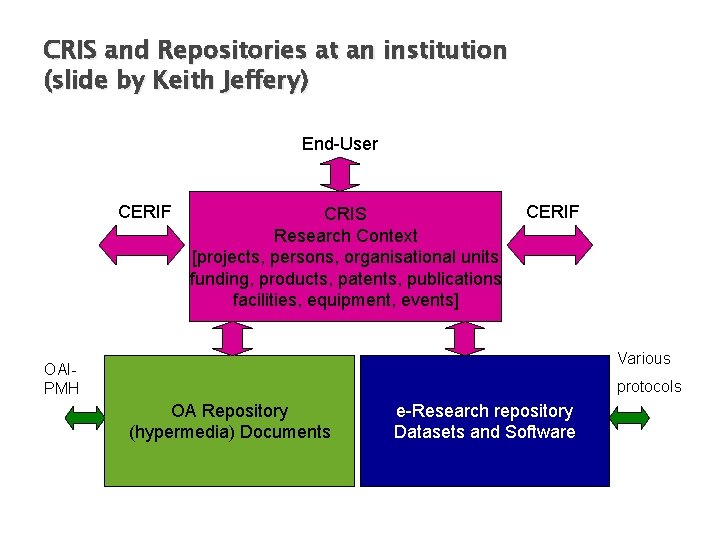 CRIS and Repositories at an institution
(slide by Keith Jeffery)

End-User

CERIF

CRIS
Research Context
[projects, persons, organisational units
funding, products, patents, publications
facilities, equipment, events]

CERIF

OAI-PMH

OA Repository
(hypermedia) Documents

e-Research repository
Datasets and Software

Various protocols